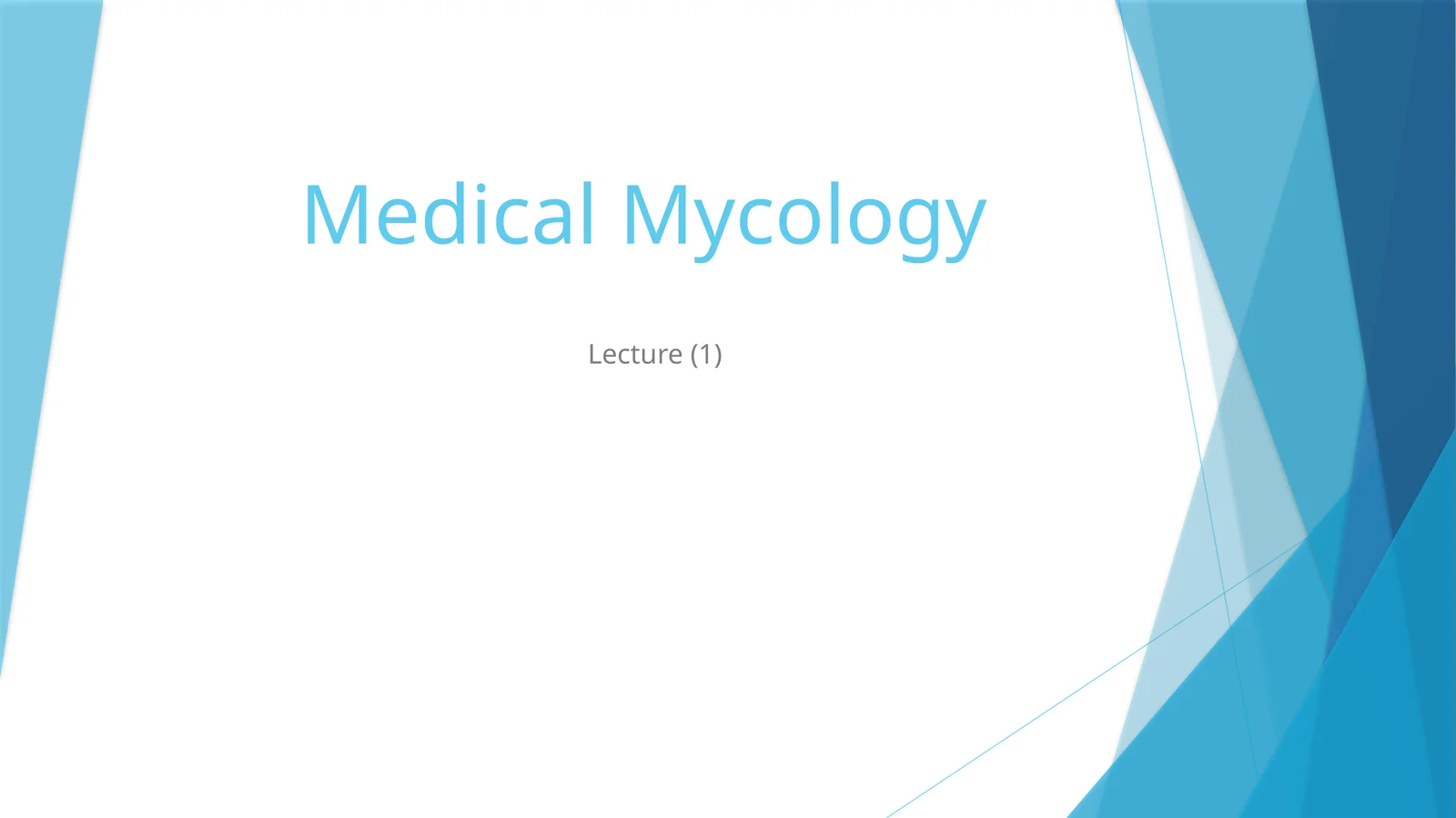 Medical Mycology

Lecture (1)